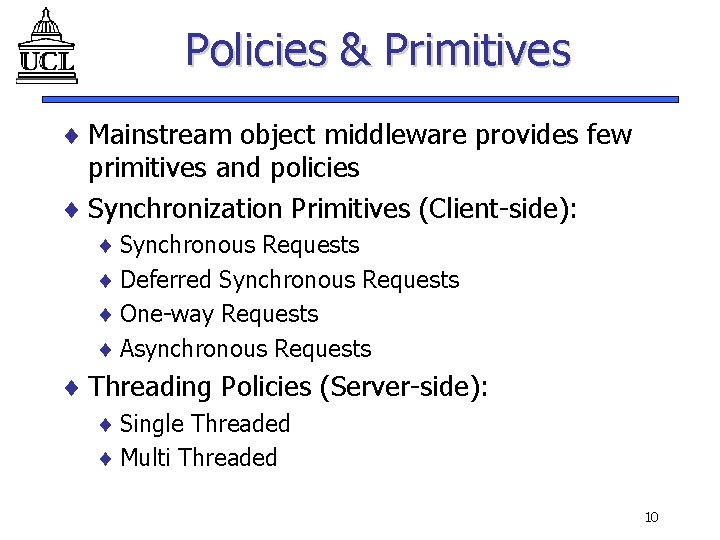 UCL

Policies & Primitives

♦ Mainstream object middleware provides few primitives and policies
♦ Synchronization Primitives (Client-side):
♦ Synchronous Requests
♦ Deferred Synchronous Requests
♦ One-way Requests
♦ Asynchronous Requests
♦ Threading Policies (Server-side):
♦ Single Threaded
♦ Multi Threaded

10